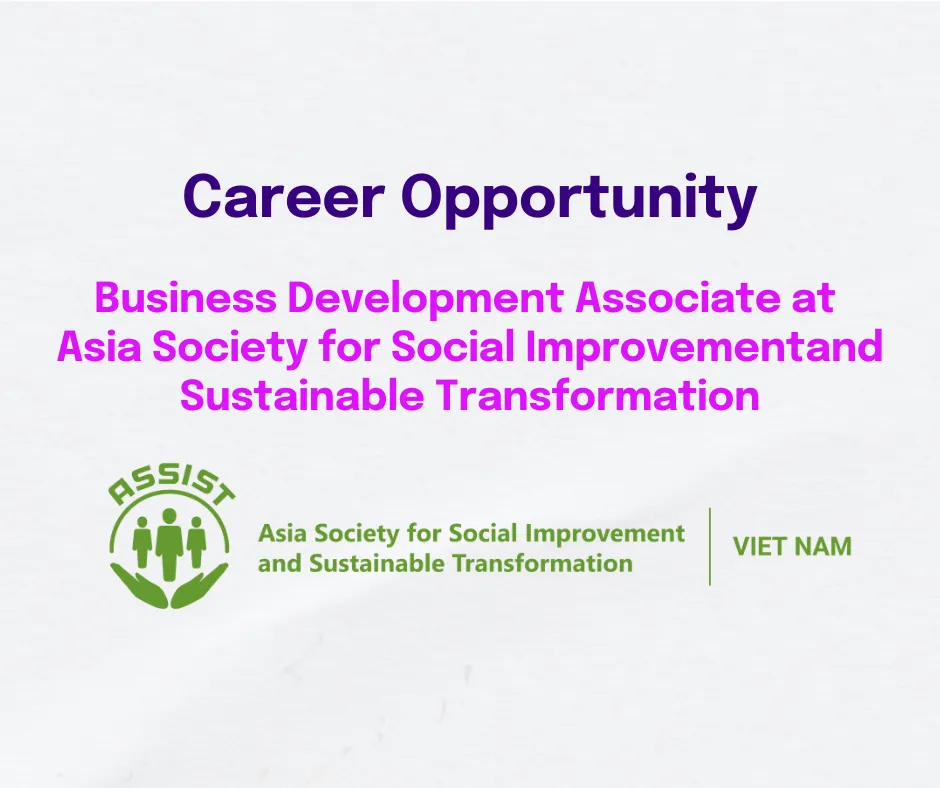 Career Opportunity

Business Development Associate at Asia Society for Social Improvementand Sustainable Transformation

ASSIST

Asia Society for Social Improvement and Sustainable Transformation

VIET NAM